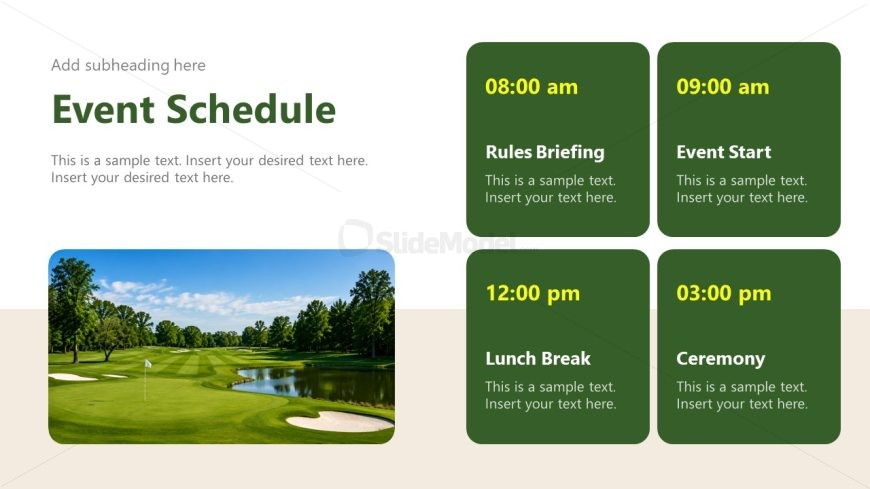 Add subheading here

Event Schedule

This is a sample text. Insert your desired text here. Insert your desired text here.

SlideModel

08:00 am

Rules Briefing

This is a sample text. Insert your text here.

09:00 am

Event Start

This is a sample text. Insert your text here.

12:00 pm

Lunch Break

This is a sample text. Insert your text here.

03:00 pm

Ceremony

This is a sample text. Insert your text here.